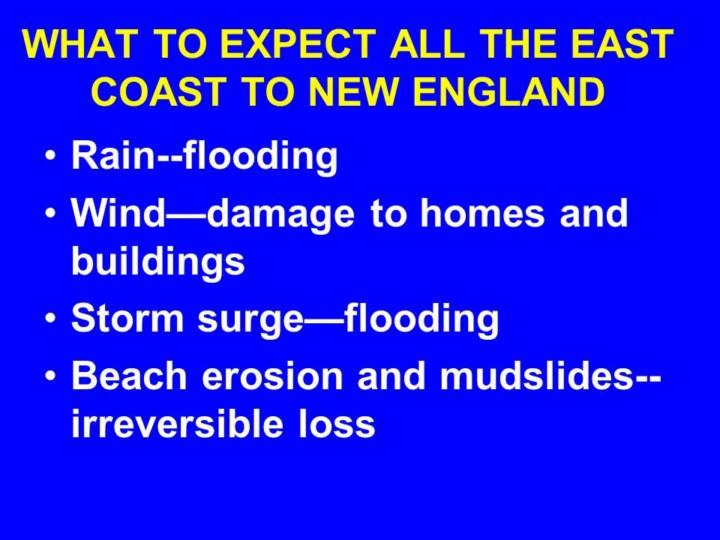 WHAT TO EXPECT ALL THE EAST COAST TO NEW ENGLAND

• Rain--flooding
• Wind—damage to homes and buildings
• Storm surge—flooding
• Beach erosion and mudslides--irreversible loss